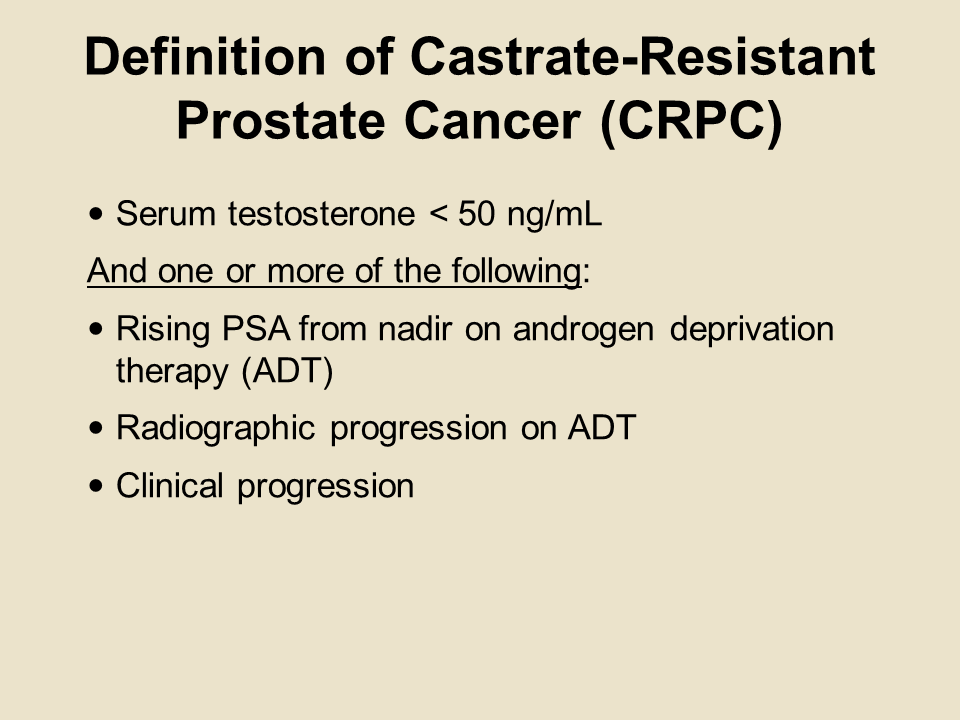 Definition of Castrate-Resistant Prostate Cancer (CRPC)

• Serum testosterone < 50 ng/mL

And one or more of the following:

• Rising PSA from nadir on androgen deprivation therapy (ADT)

• Radiographic progression on ADT

• Clinical progression